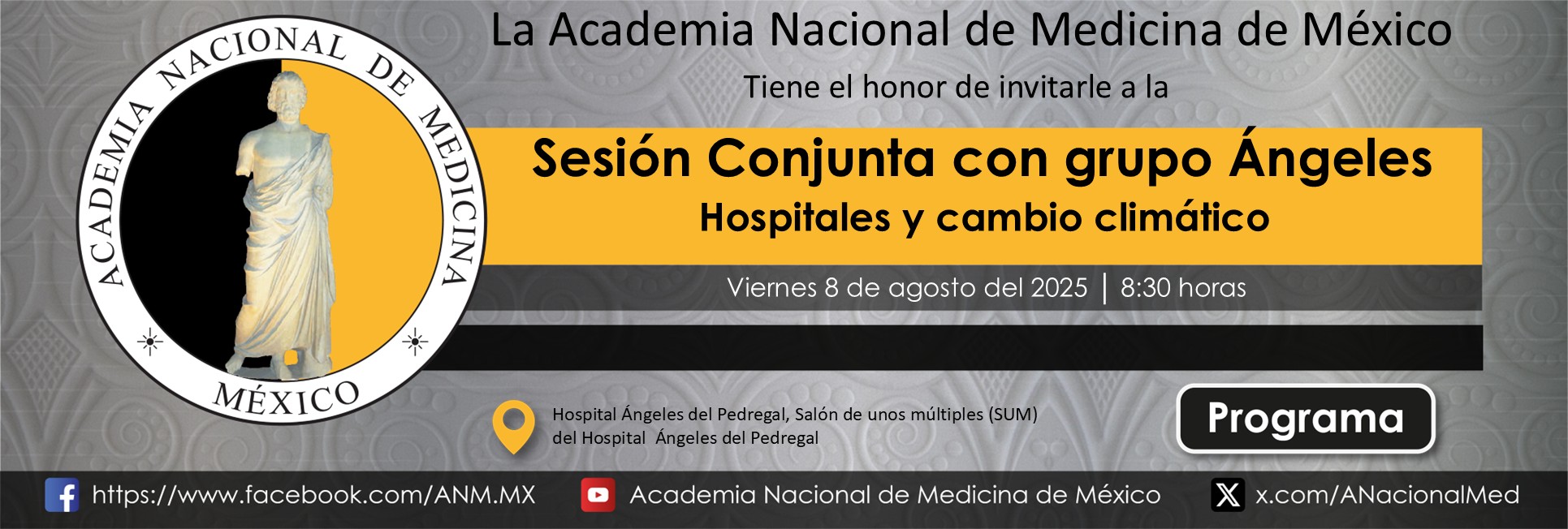 ACADEMIA NACIONAL DE MEDICINA
MÉXICO

La Academia Nacional de Medicina de México

Tiene el honor de invitarle a la

Sesión Conjunta con grupo Ángeles
Hospitales y cambio climático

Viernes 8 de agosto del 2025 | 8:30 horas

Hospital Ángeles del Pedregal, Salón de unos múltiples (SUM) del Hospital Ángeles del Pedregal

Programa

https://www.facebook.com/ANM.MX

Academia Nacional de Medicina de México

x.com/ANacionalMed